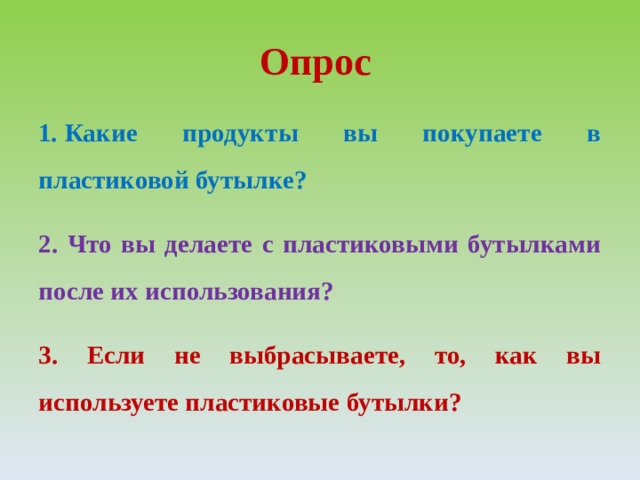 Опрос

1. Какие продукты вы покупаете в пластиковой бутылке?

2. Что вы делаете с пластиковыми бутылками после их использования?

3. Если не выбрасываете, то, как вы используете пластиковые бутылки?